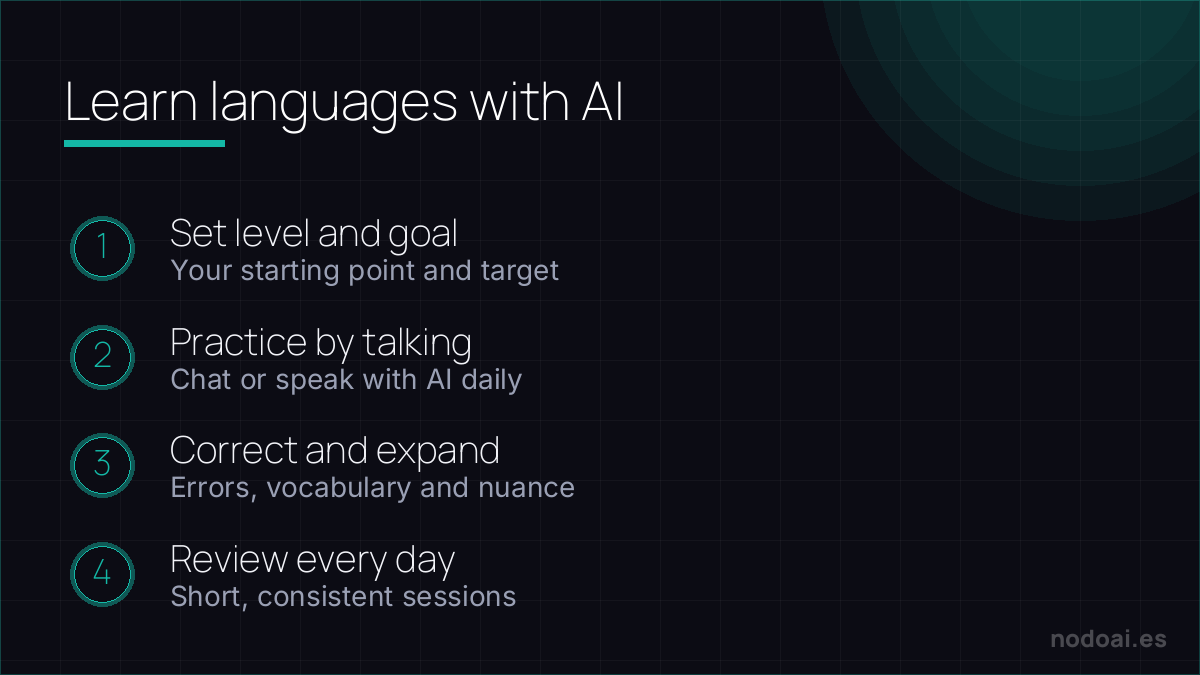 Learn languages with AI

1
Set level and goal
Your starting point and target

2
Practice by talking
Chat or speak with AI daily

3
Correct and expand
Errors, vocabulary and nuance

4
Review every day
Short, consistent sessions

nodoai.es